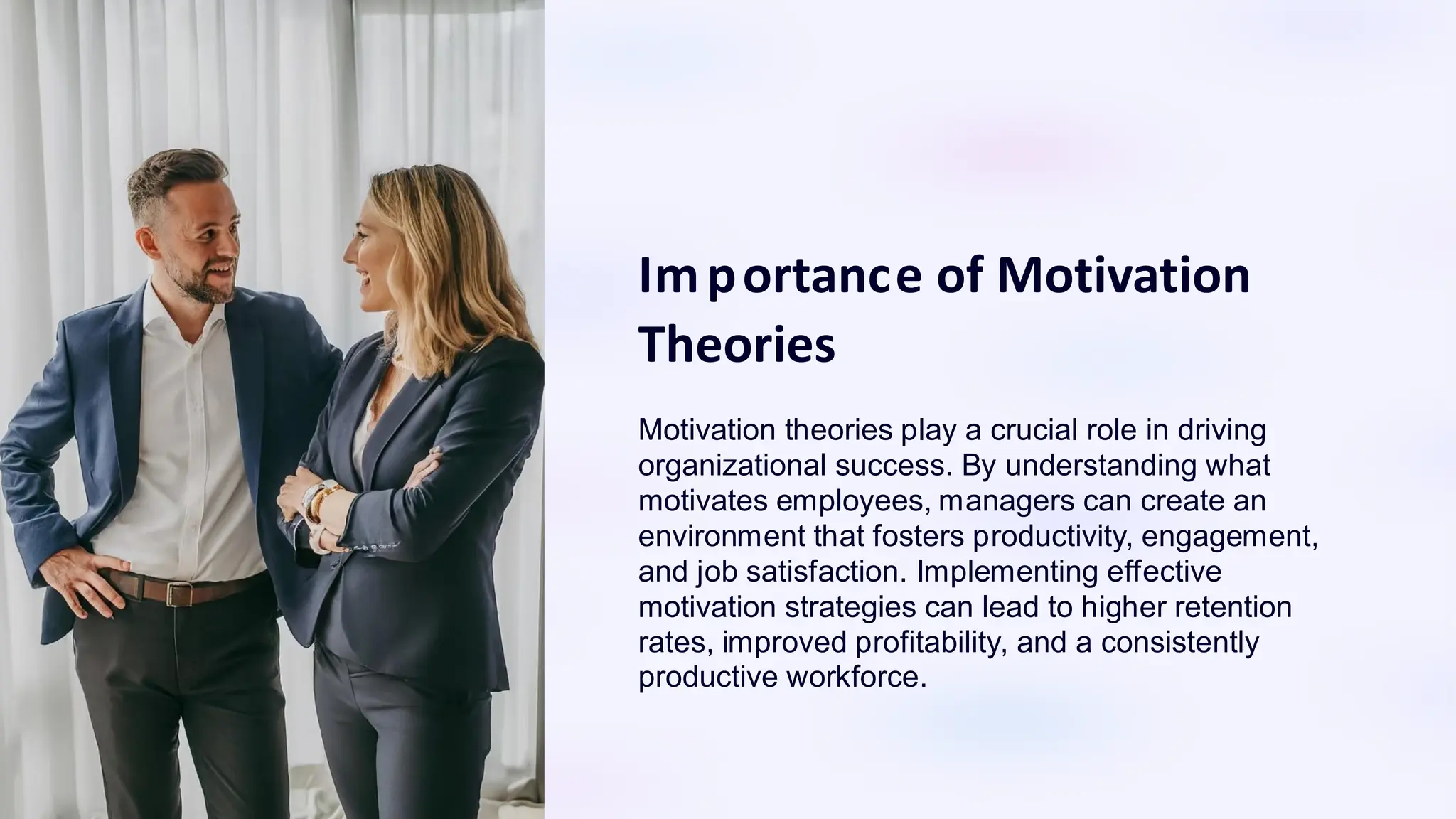 Importance of Motivation Theories

Motivation theories play a crucial role in driving organizational success. By understanding what motivates employees, managers can create an environment that fosters productivity, engagement, and job satisfaction. Implementing effective motivation strategies can lead to higher retention rates, improved profitability, and a consistently productive workforce.